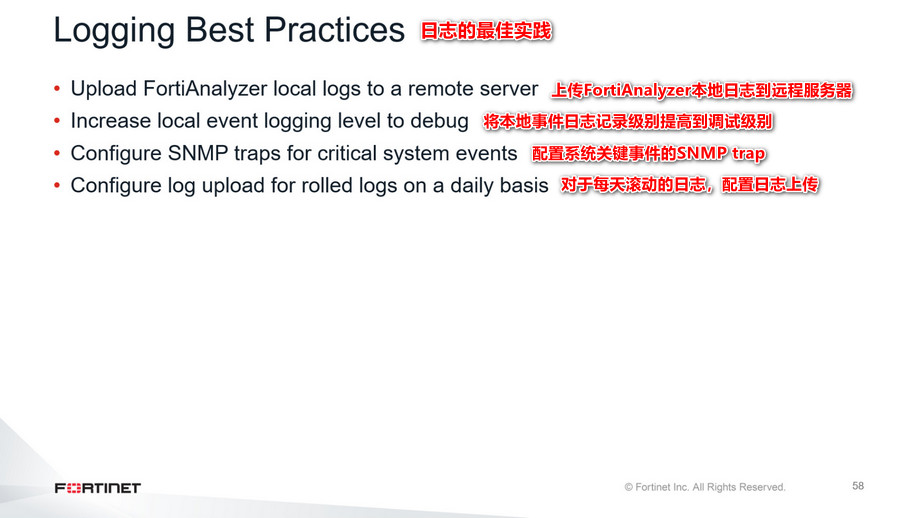 Logging Best Practices 日志的最佳实践

• Upload FortiAnalyzer local logs to a remote server 上传FortiAnalyzer本地日志到远程服务器
• Increase local event logging level to debug 将本地事件日志记录级别提高到调试级别
• Configure SNMP traps for critical system events 配置系统关键事件的SNMP trap
• Configure log upload for rolled logs on a daily basis 对于每天滚动的日志，配置日志上传

FORTINET

© Fortinet Inc. All Rights Reserved.

58